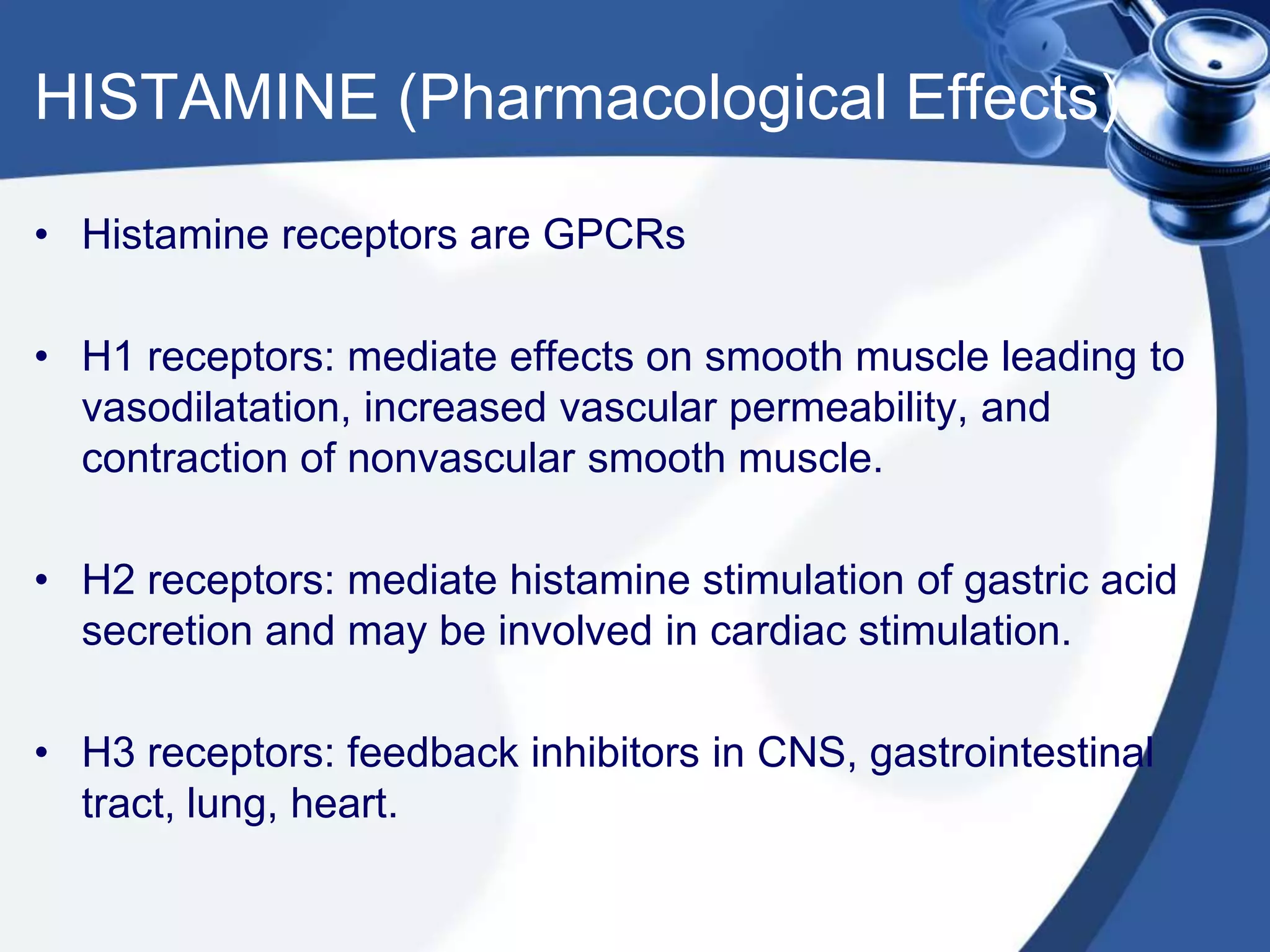 HISTAMINE (Pharmacological Effects)

• Histamine receptors are GPCRs

• H1 receptors: mediate effects on smooth muscle leading to vasodilatation, increased vascular permeability, and contraction of nonvascular smooth muscle.

• H2 receptors: mediate histamine stimulation of gastric acid secretion and may be involved in cardiac stimulation.

• H3 receptors: feedback inhibitors in CNS, gastrointestinal tract, lung, heart.